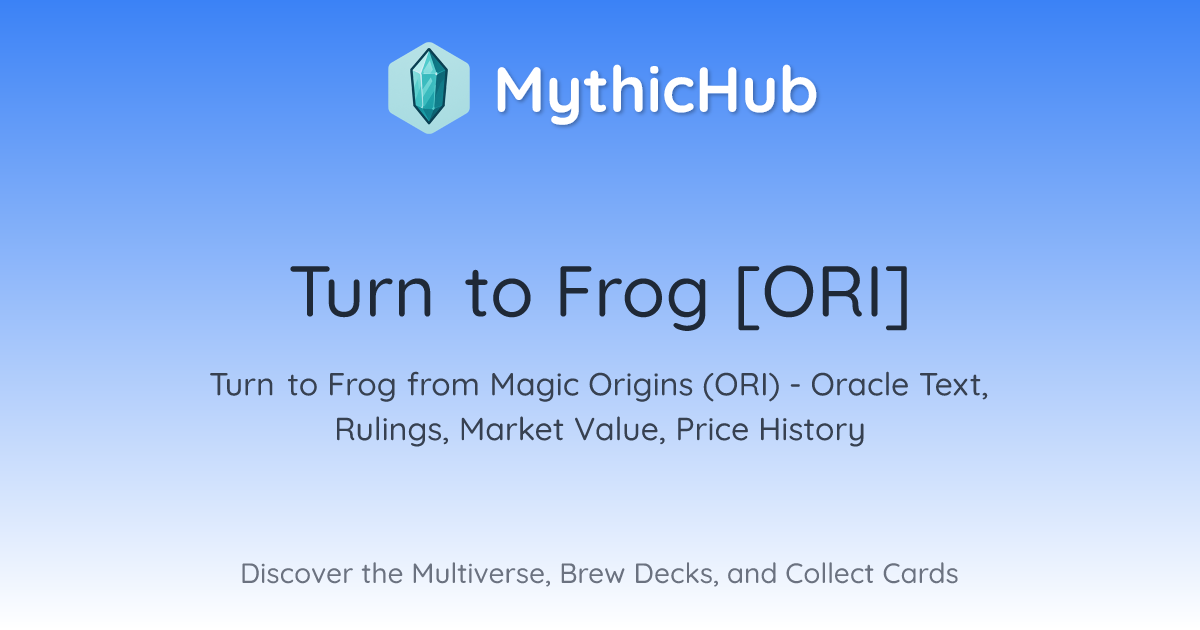 MythicHub

Turn to Frog [ORI]

Turn to Frog from Magic Origins (ORI) - Oracle Text, Rulings, Market Value, Price History

Discover the Multiverse, Brew Decks, and Collect Cards